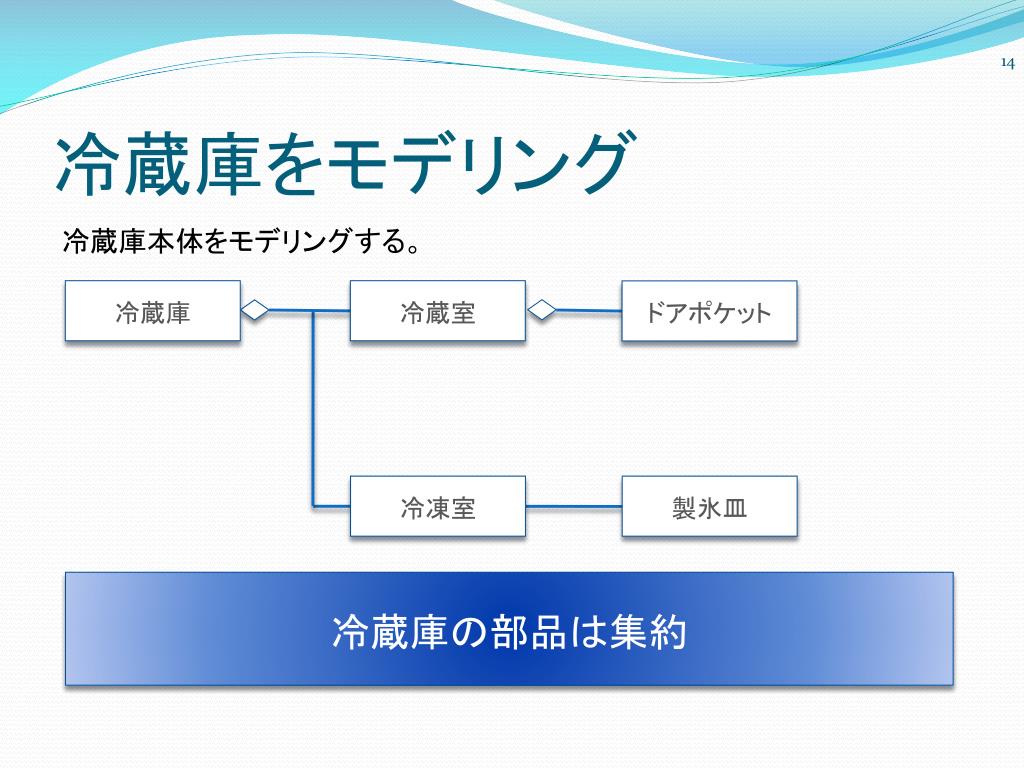 14

冷蔵庫をモデリング

冷蔵庫本体をモデリングする。

冷蔵庫

冷蔵室

ドアポケット

冷凍室

製氷皿

冷蔵庫の部品は集約